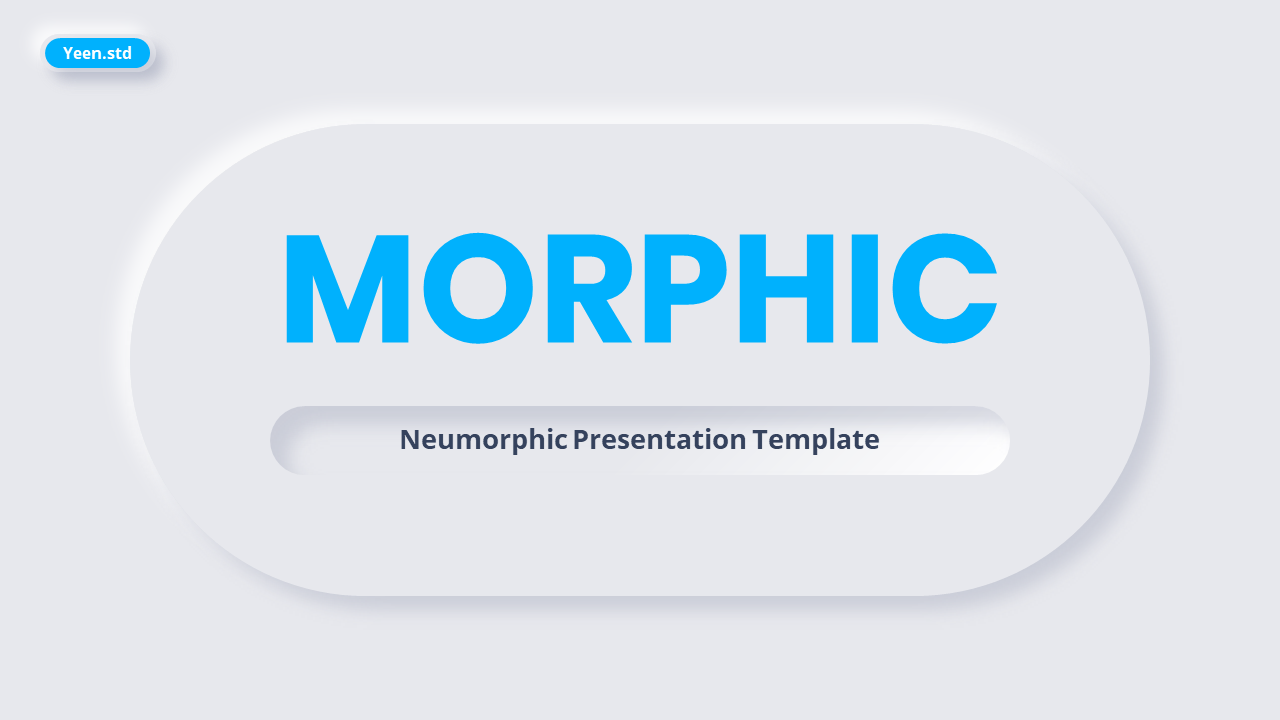 Yeen.std

MORPHIC

Neumorphic Presentation Template